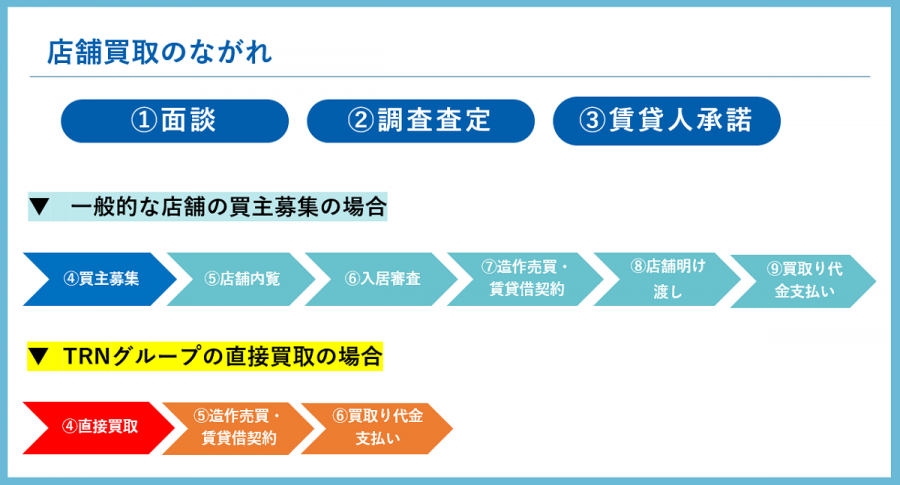 店舗買取のながれ

①面談

②調査査定

③賃貸人承諾

▼ 一般的な店舗の買主募集の場合

④買主募集

⑤店舗内覧

⑥入居審査

⑦造作売買・賃貸借契約

⑧店舗明け渡し

⑨買取り代金支払い

▼ TRNグループの直接買取の場合

④直接買取

⑤造作売買・賃貸借契約

⑥買取り代金支払い